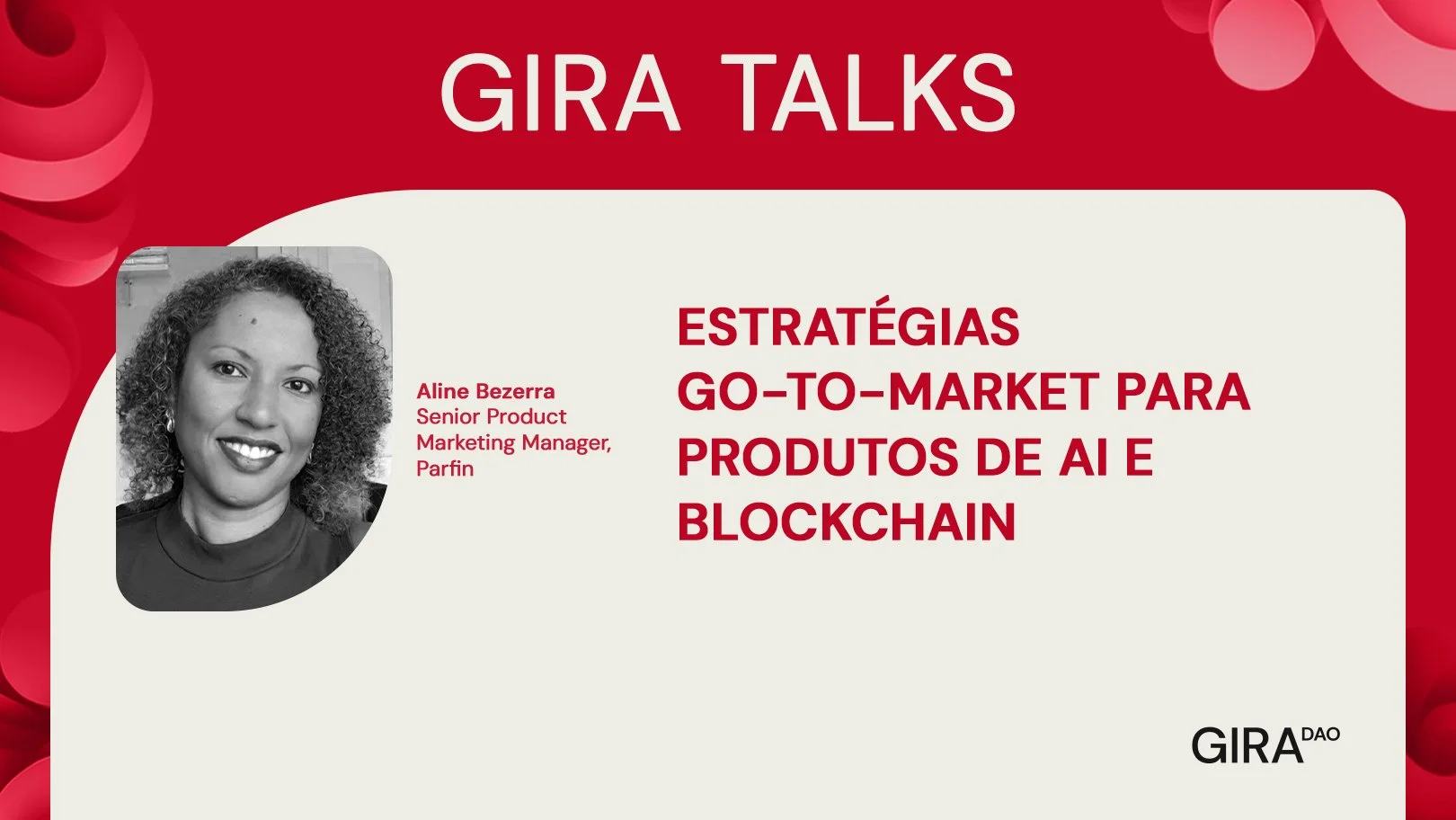 GIRA TALKS

Aline Bezerra
Senior Product Marketing Manager, Parfin

ESTRATÉGIAS GO-TO-MARKET PARA PRODUTOS DE AI E BLOCKCHAIN

GIRA DAO